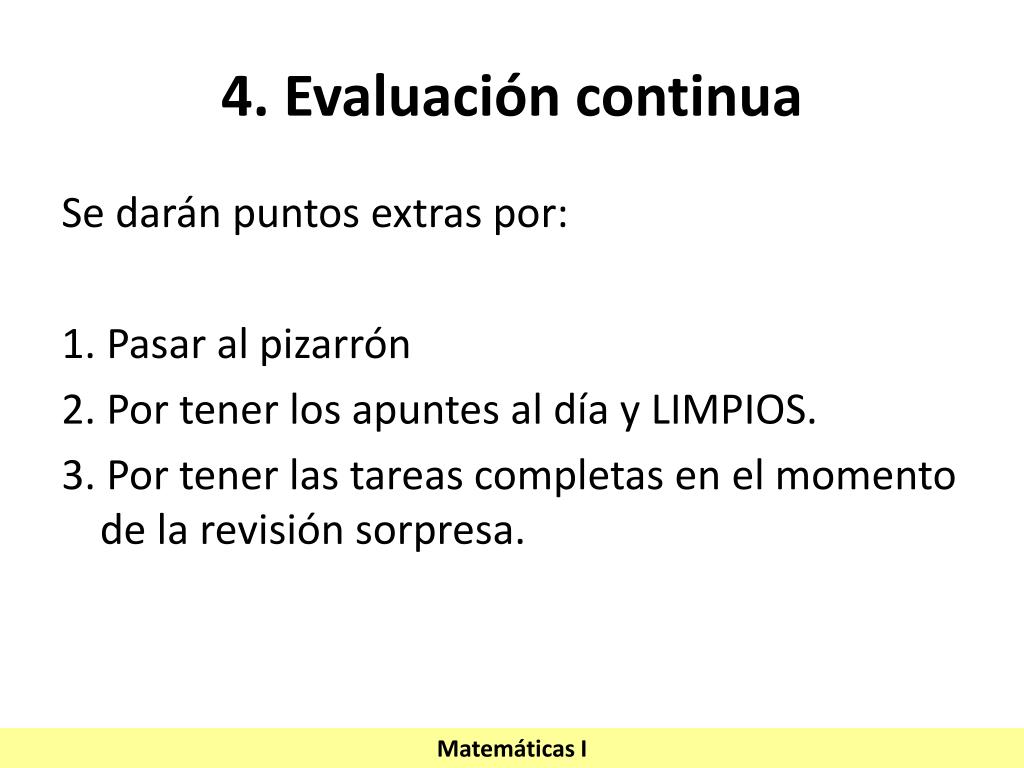 4. Evaluación continua

Se darán puntos extras por:

1. Pasar al pizarrón
2. Por tener los apuntes al día y LIMPIOS.
3. Por tener las tareas completas en el momento de la revisión sorpresa.

Matemáticas I